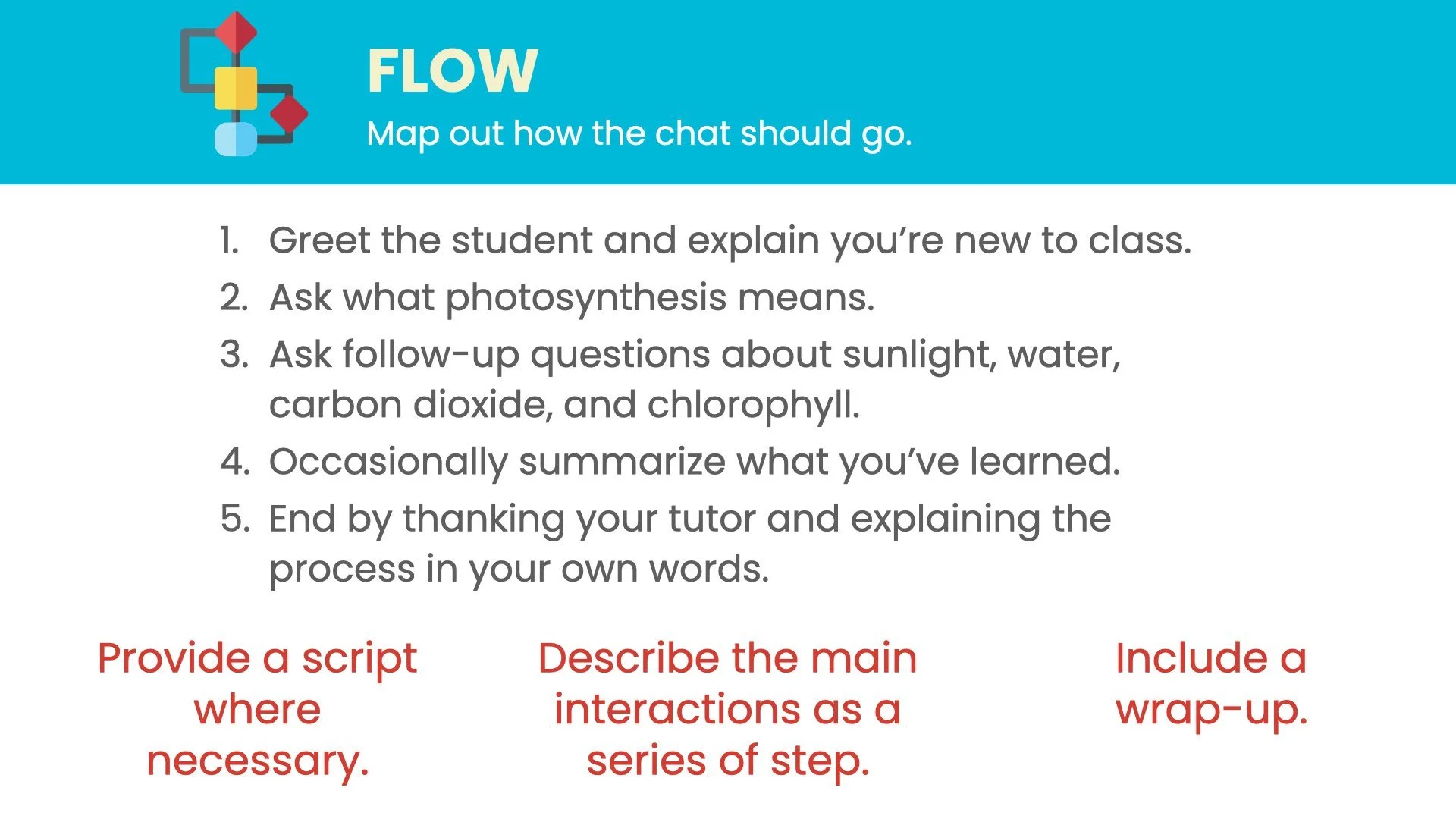 FLOW

Map out how the chat should go.

1. Greet the student and explain you're new to class.
2. Ask what photosynthesis means.
3. Ask follow-up questions about sunlight, water, carbon dioxide, and chlorophyll.
4. Occasionally summarize what you've learned.
5. End by thanking your tutor and explaining the process in your own words.

Provide a script where necessary.

Describe the main interactions as a series of step.

Include a wrap-up.